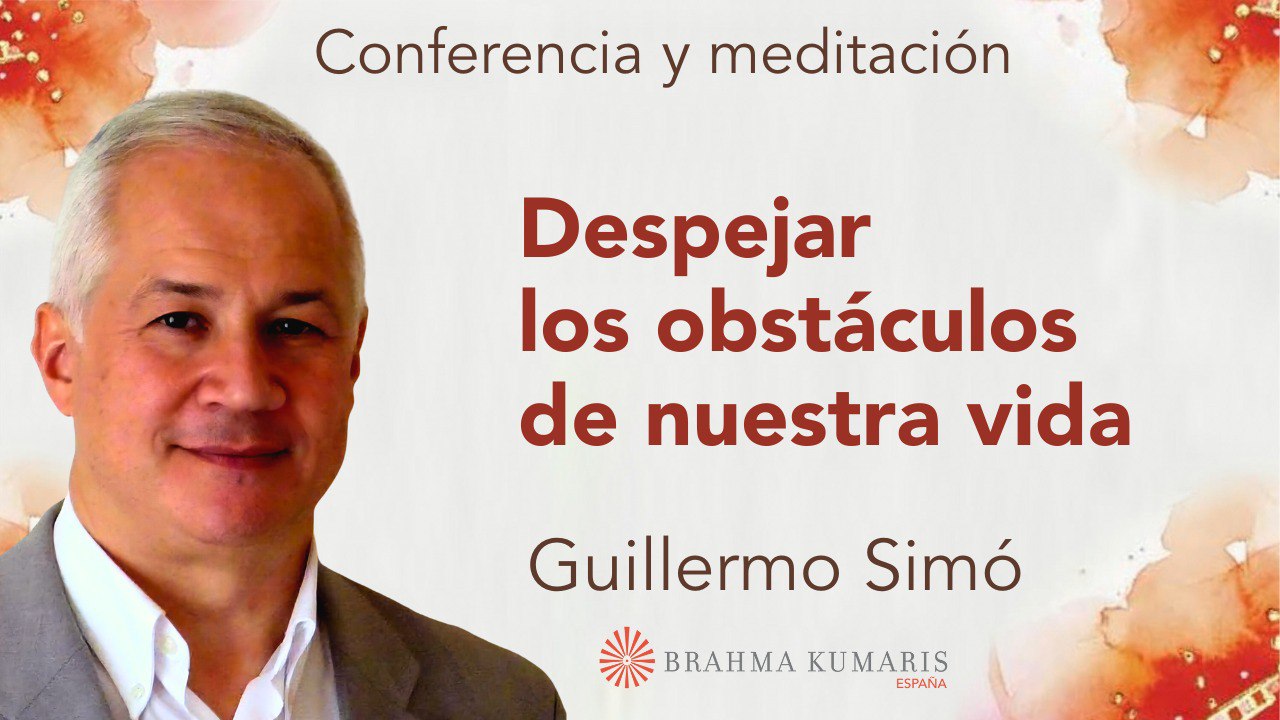 Conferencia y meditación

Despejar los obstáculos de nuestra vida

Guillermo Simó

BRAHMA KUMARIS
ESPAÑA